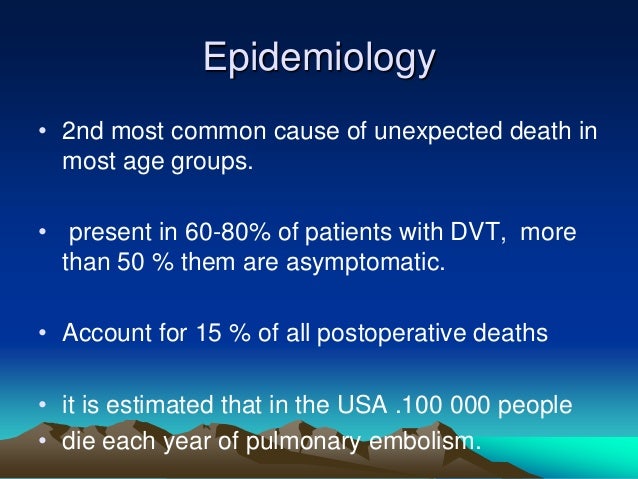 Epidemiology

• 2nd most common cause of unexpected death in most age groups.

• present in 60-80% of patients with DVT, more than 50 % them are asymptomatic.

• Account for 15 % of all postoperative deaths

• it is estimated that in the USA .100 000 people

• die each year of pulmonary embolism.